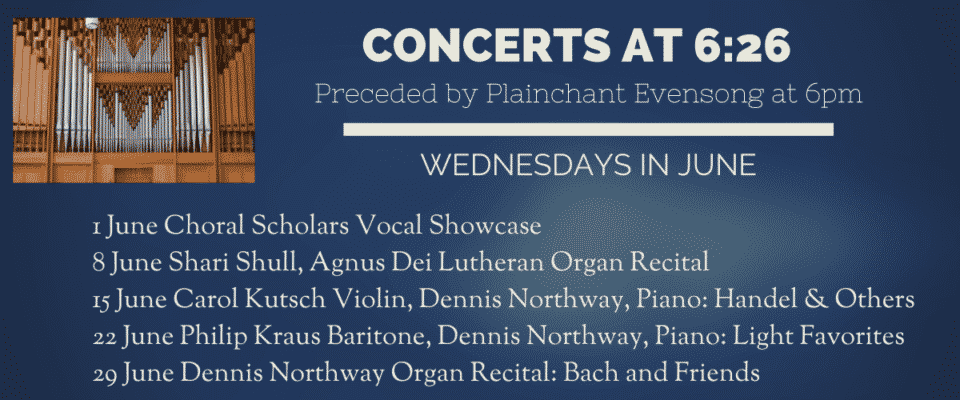 CONCERTS AT 6:26

Preceded by Plainchant Evensong at 6pm

WEDNESDAYS IN JUNE

1 June Choral Scholars Vocal Showcase
8 June Shari Shull, Agnus Dei Lutheran Organ Recital
15 June Carol Kutsch Violin, Dennis Northway, Piano: Handel & Others
22 June Philip Kraus Baritone, Dennis Northway, Piano: Light Favorites
29 June Dennis Northway Organ Recital: Bach and Friends